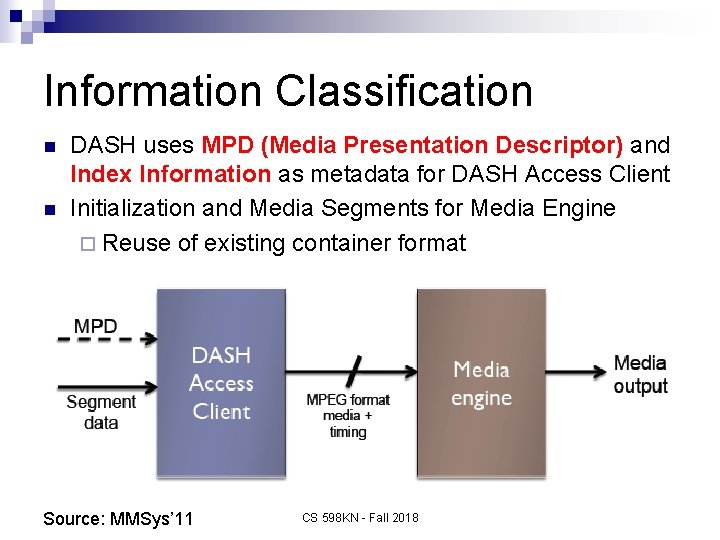 Information Classification

DASH uses MPD (Media Presentation Descriptor) and Index Information as metadata for DASH Access Client

Initialization and Media Segments for Media Engine

Reuse of existing container format

MPD

Segment data

DASH Access Client

MPEG format media + timing

Media engine

Media output

Source: MMSys'11

CS 598KN - Fall 2018